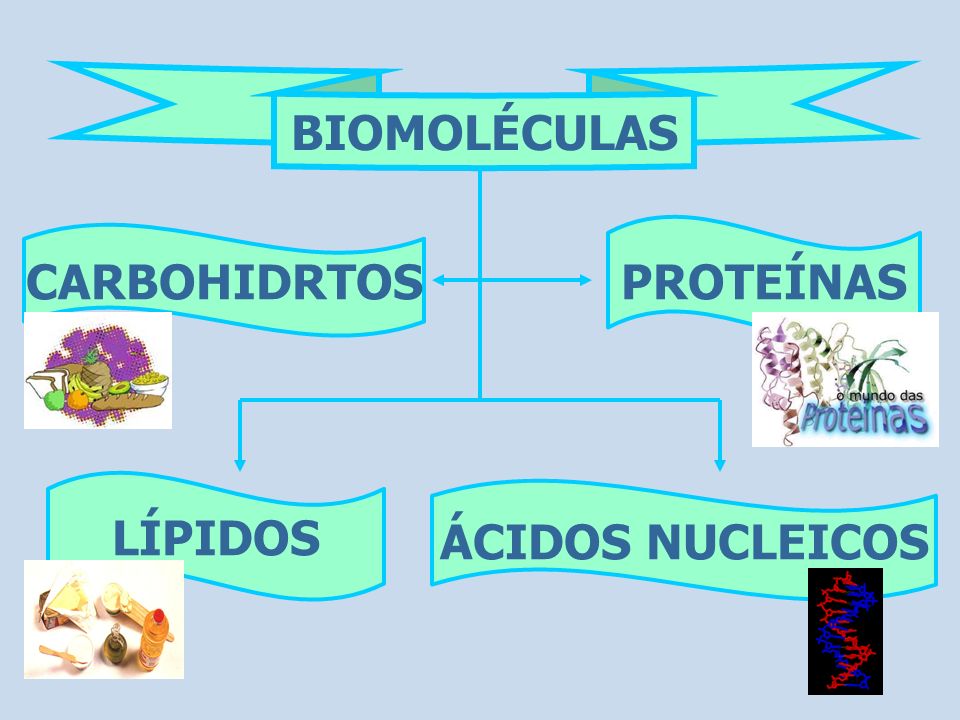 BIOMOLÉCULAS

CARBOHIDRTOS

PROTEÍNAS

o mundo das Proteínas

LÍPIDOS

ÁCIDOS NUCLEICOS